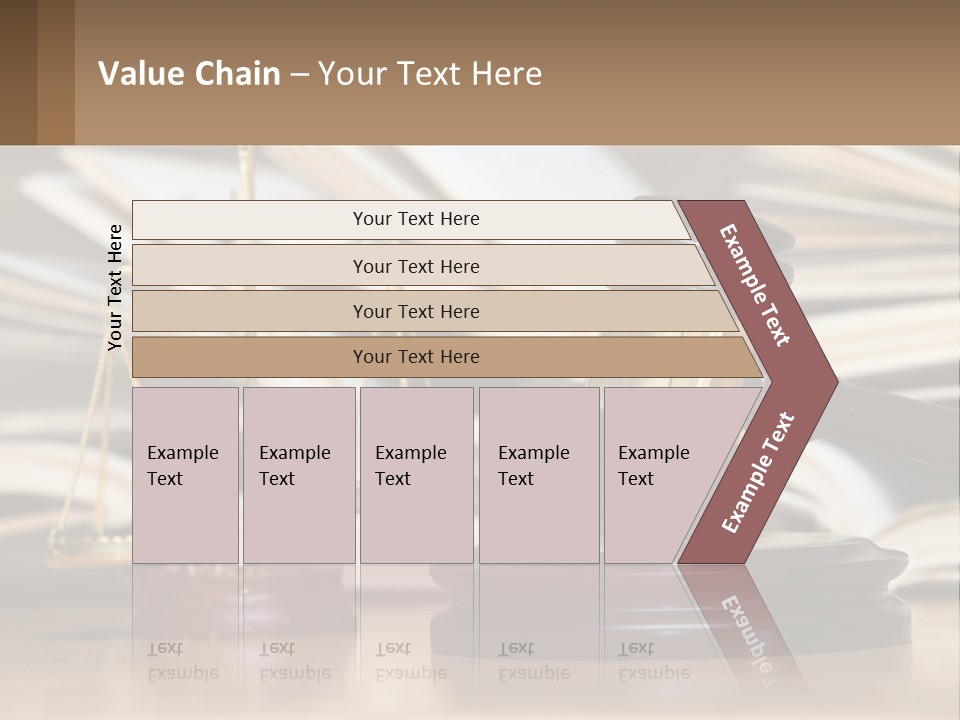 Value Chain – Your Text Here

Your Text Here

Your Text Here

Your Text Here

Your Text Here

Your Text Here

Example Text

Example Text

Example Text

Example Text

Example Text

Example Text

Example Text